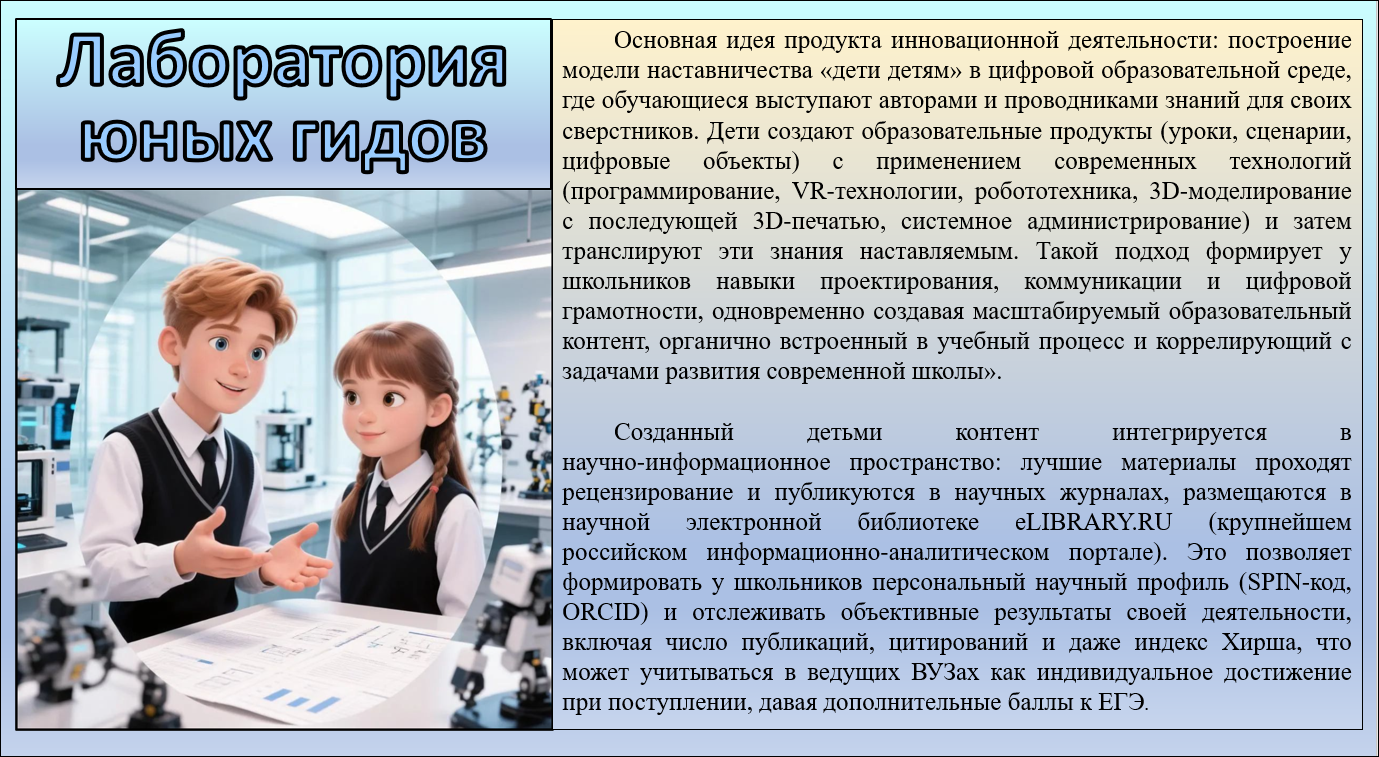 Лаборатория юных гидов

Основная идея продукта инновационной деятельности: построение модели наставничества «дети детям» в цифровой образовательной среде, где обучающиеся выступают авторами и проводниками знаний для своих сверстников. Дети создают образовательные продукты (уроки, сценарии, цифровые объекты) с применением современных технологий (программирование, VR-технологии, робототехника, 3D-моделирование с последующей 3D-печатью, системное администрирование) и затем транслируют эти знания наставляемым. Такой подход формирует у школьников навыки проектирования, коммуникации и цифровой грамотности, одновременно создавая масштабируемый образовательный контент, органично встроенный в учебный процесс и коррелирующий с задачами развития современной школы».

Созданный детьми контент интегрируется в научно-информационное пространство: лучшие материалы проходят рецензирование и публикуются в научных журналах, размещаются в научной электронной библиотеке eLIBRARY.RU (крупнейшем российском информационно-аналитическом портале). Это позволяет формировать у школьников персональный научный профиль (SPIN-код, ORCID) и отслеживать объективные результаты своей деятельности, включая число публикаций, цитирований и даже индекс Хирша, что может учитываться в ведущих ВУЗах как индивидуальное достижение при поступлении, давая дополнительные баллы к ЕГЭ.